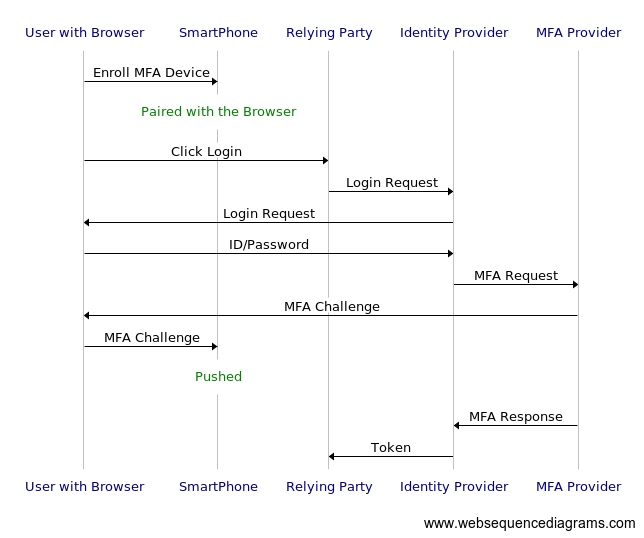 User with Browser SmartPhone Relying Party Identity Provider MFA Provider

Enroll MFA Device

Paired with the Browser

Click Login

Login Request

Login Request

ID/Password

MFA Request

MFA Challenge

MFA Challenge

Pushed

MFA Response

Token

User with Browser SmartPhone Relying Party Identity Provider MFA Provider

www.websequencediagrams.com